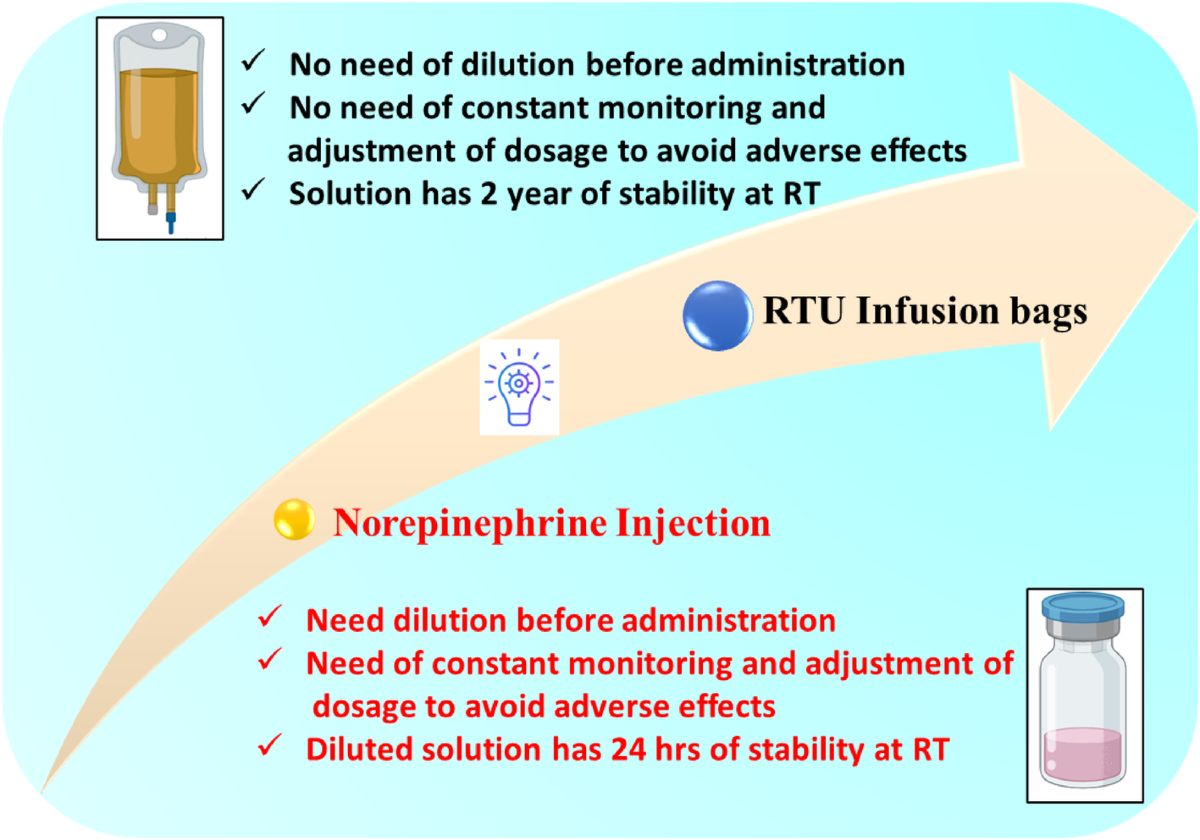 ✓ No need of dilution before administration
✓ No need of constant monitoring and adjustment of dosage to avoid adverse effects
✓ Solution has 2 year of stability at RT

RTU Infusion bags

Norepinephrine Injection

✓ Need dilution before administration
✓ Need of constant monitoring and adjustment of dosage to avoid adverse effects
✓ Diluted solution has 24 hrs of stability at RT